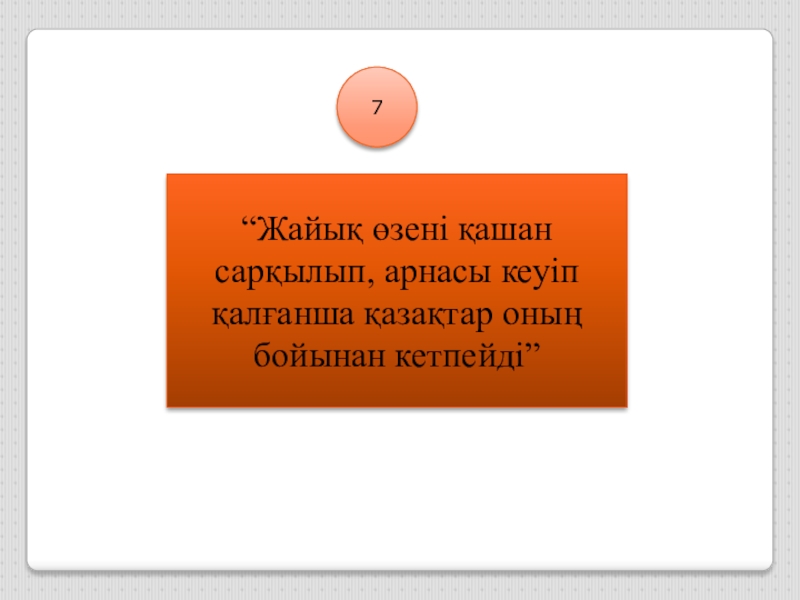 7

“Жайық өзені қашан сарқылып, арнасы кеуіп қалғанша қазақтар оның бойынан кетпейді”